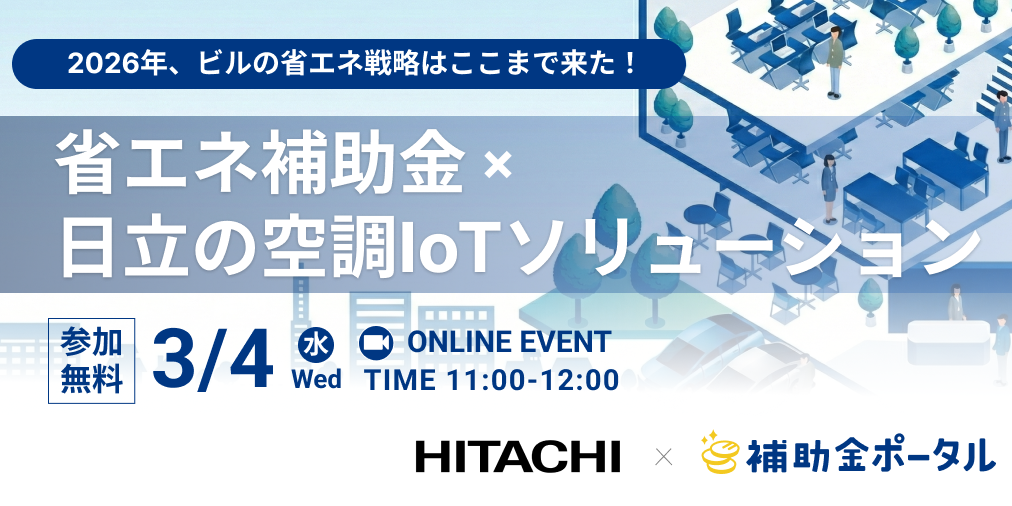 2026年、ビルの省エネ戦略はここまで来た！

省エネ補助金 ×
日立の空調IoTソリューション

参加無料

3/4 水 Wed

ONLINE EVENT
TIME 11:00-12:00

HITACHI × 補助金ポータル